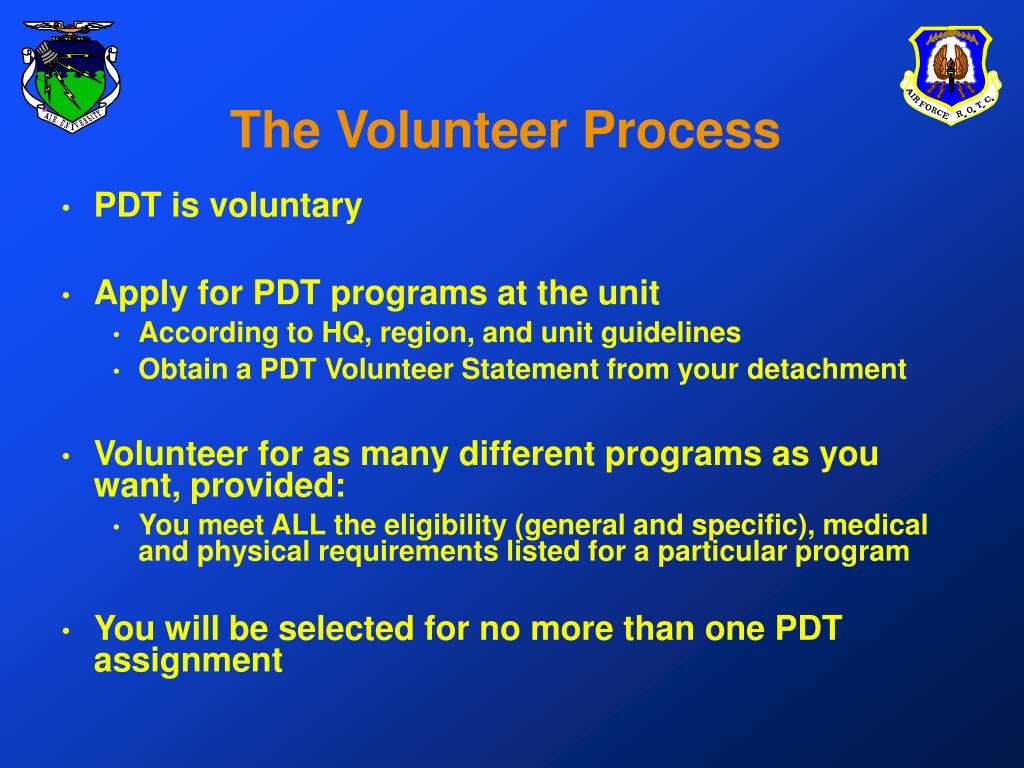 AIR UNIVERSITY

AIR FORCE R.O.T.C.

The Volunteer Process

• PDT is voluntary

• Apply for PDT programs at the unit
  • According to HQ, region, and unit guidelines
  • Obtain a PDT Volunteer Statement from your detachment

• Volunteer for as many different programs as you want, provided:
  • You meet ALL the eligibility (general and specific), medical and physical requirements listed for a particular program

• You will be selected for no more than one PDT assignment